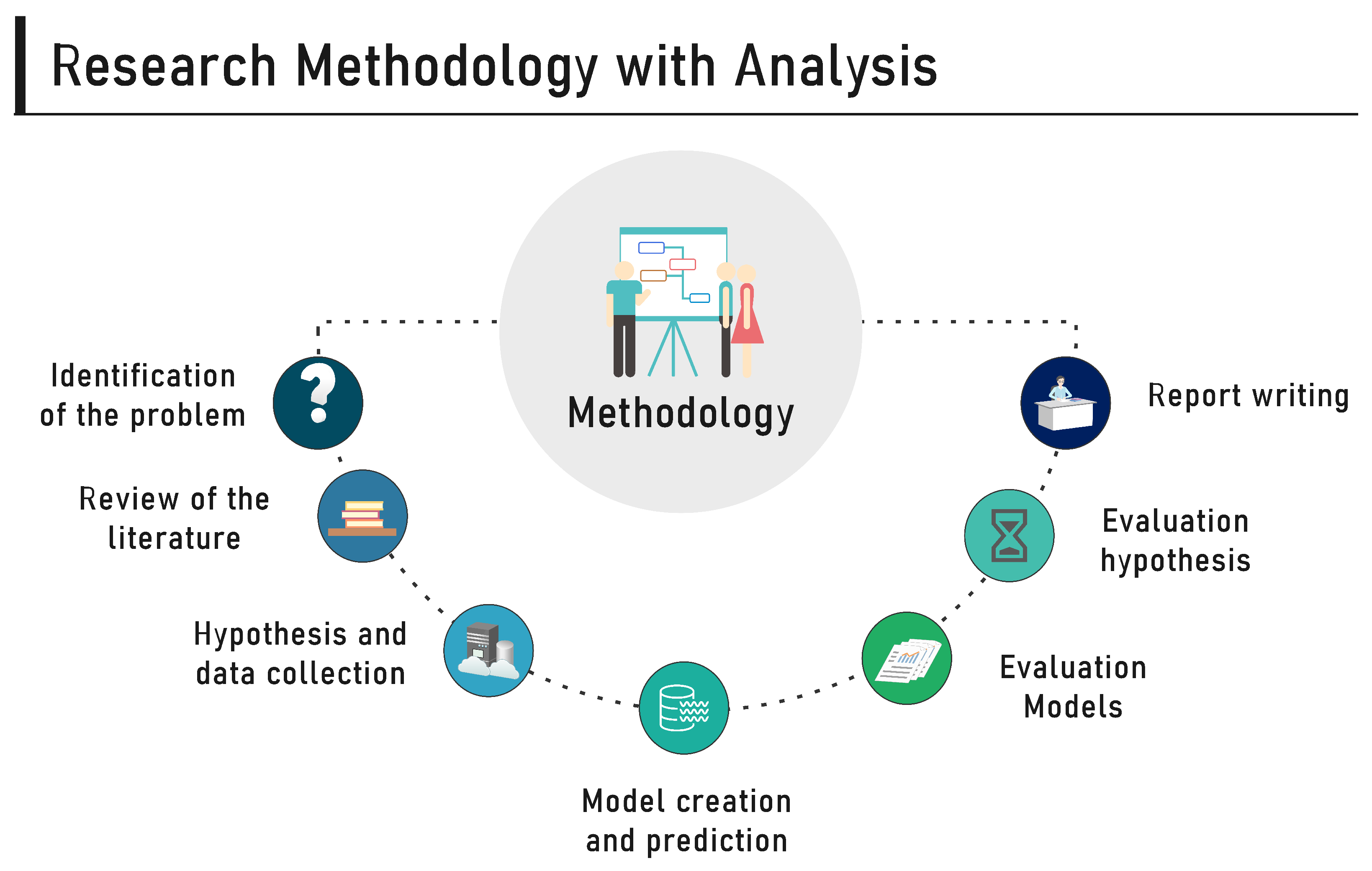 Research Methodology with Analysis

Methodology

Identification of the problem

Review of the literature

Hypothesis and data collection

Model creation and prediction

Evaluation Models

Evaluation hypothesis

Report writing